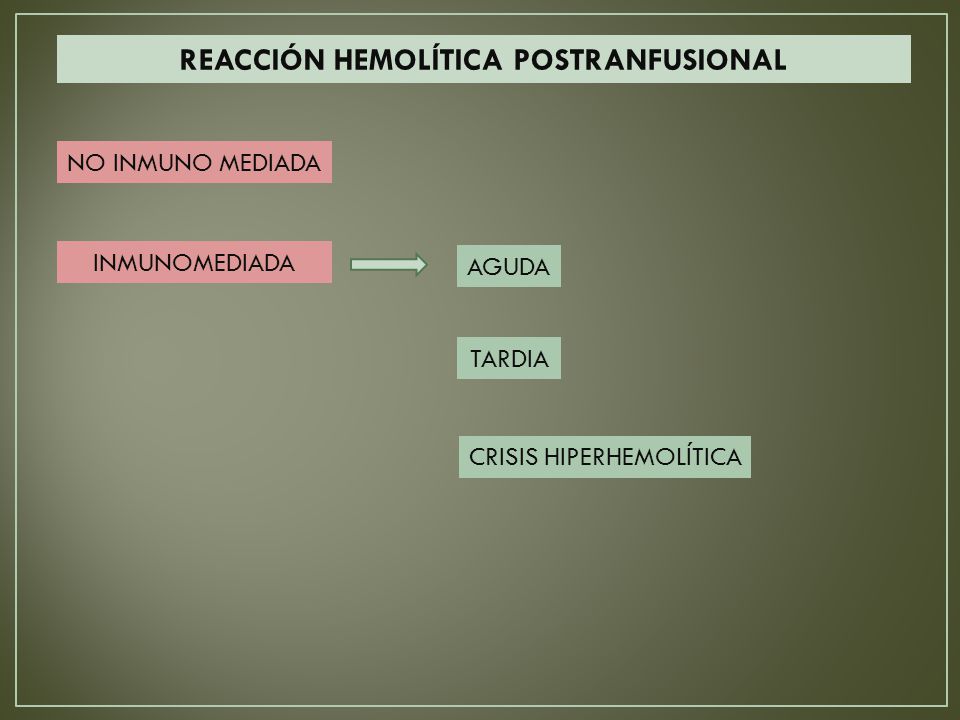 REACCIÓN HEMOLÍTICA POSTRANFUSIONAL

NO INMUNO MEDIADA

INMUNOMEDIADA

AGUDA

TARDIA

CRISIS HIPERHEMOLÍTICA